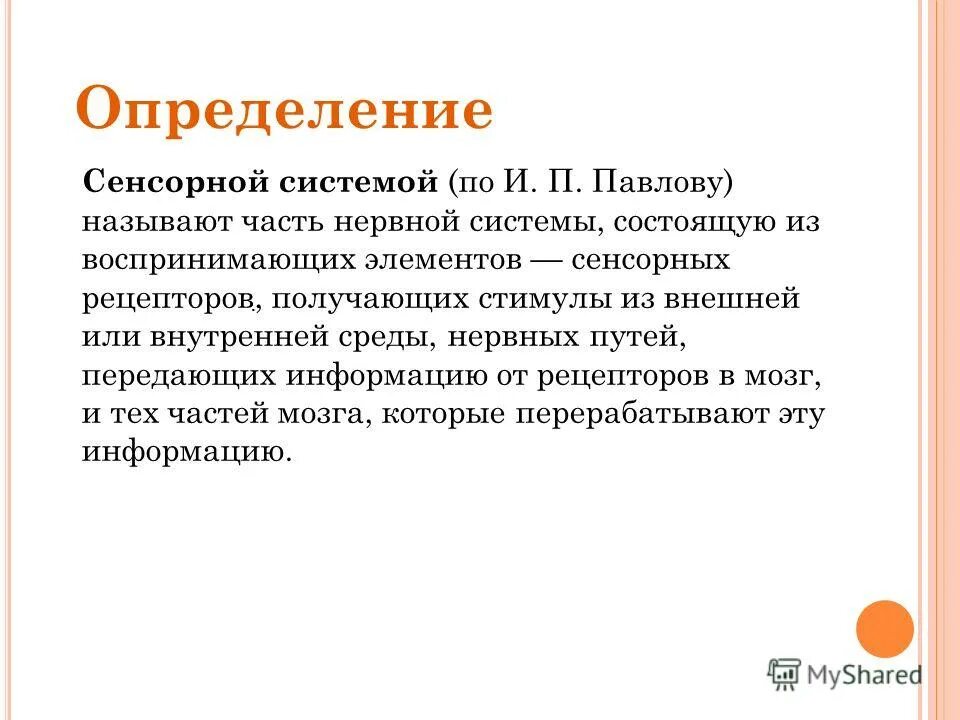 Определение

Сенсорной системой (по И. П. Павлову) называют часть нервной системы, состоящую из воспринимающих элементов — сенсорных рецепторов, получающих стимулы из внешней или внутренней среды, нервных путей, передающих информацию от рецепторов в мозг, и тех частей мозга, которые перерабатывают эту информацию.

MyShared